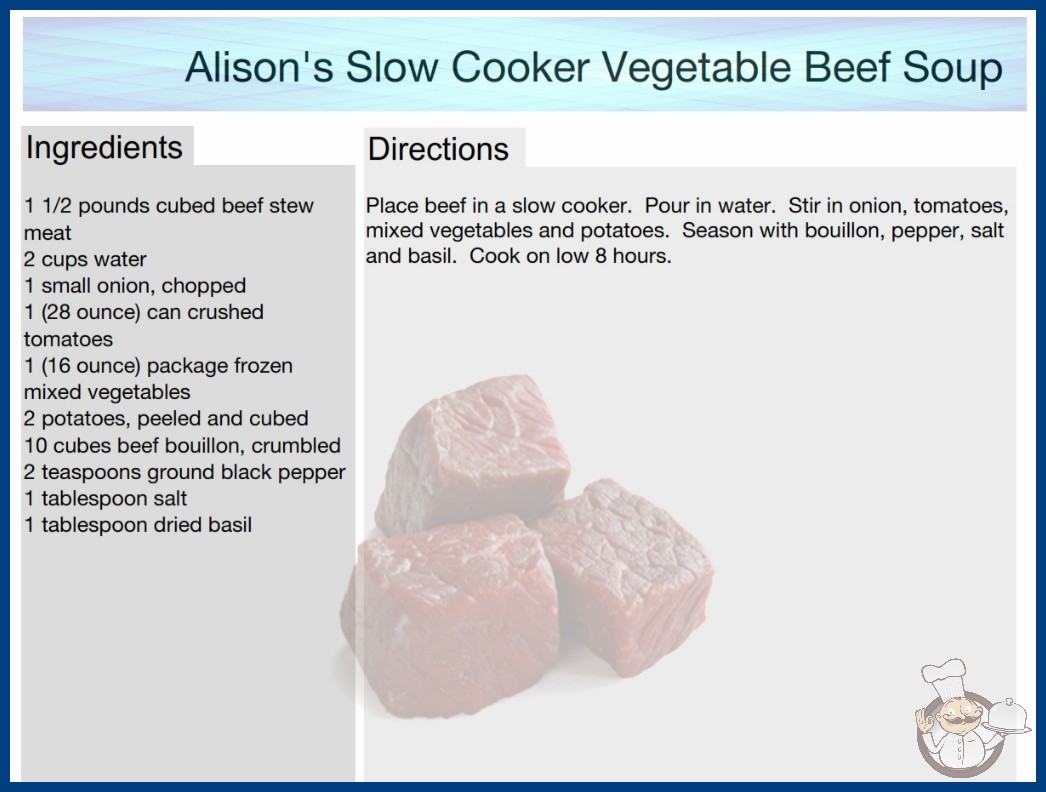 Alison's Slow Cooker Vegetable Beef Soup

Ingredients

1 1/2 pounds cubed beef stew meat
2 cups water
1 small onion, chopped
1 (28 ounce) can crushed tomatoes
1 (16 ounce) package frozen mixed vegetables
2 potatoes, peeled and cubed
10 cubes beef bouillon, crumbled
2 teaspoons ground black pepper
1 tablespoon salt
1 tablespoon dried basil

Directions

Place beef in a slow cooker. Pour in water. Stir in onion, tomatoes, mixed vegetables and potatoes. Season with bouillon, pepper, salt and basil. Cook on low 8 hours.